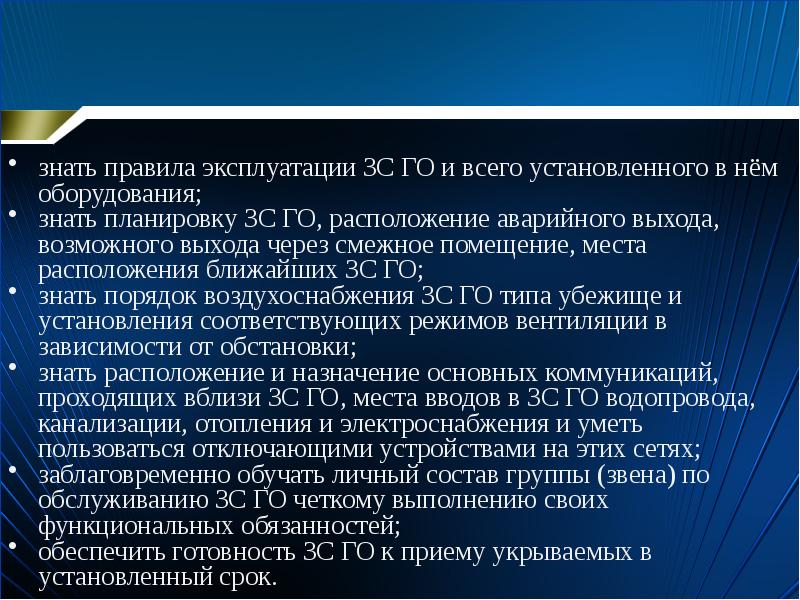 • знать правила эксплуатации ЗС ГО и всего установленного в нём оборудования;
• знать планировку ЗС ГО, расположение аварийного выхода, возможного выхода через смежное помещение, места расположения ближайших ЗС ГО;
• знать порядок воздухоснабжения ЗС ГО типа убежище и установления соответствующих режимов вентиляции в зависимости от обстановки;
• знать расположение и назначение основных коммуникаций, проходящих вблизи ЗС ГО, места вводов в ЗС ГО водопровода, канализации, отопления и электроснабжения и уметь пользоваться отключающими устройствами на этих сетях;
• заблаговременно обучать личный состав группы (звена) по обслуживанию ЗС ГО четкому выполнению своих функциональных обязанностей;
• обеспечить готовность ЗС ГО к приему укрываемых в установленный срок.